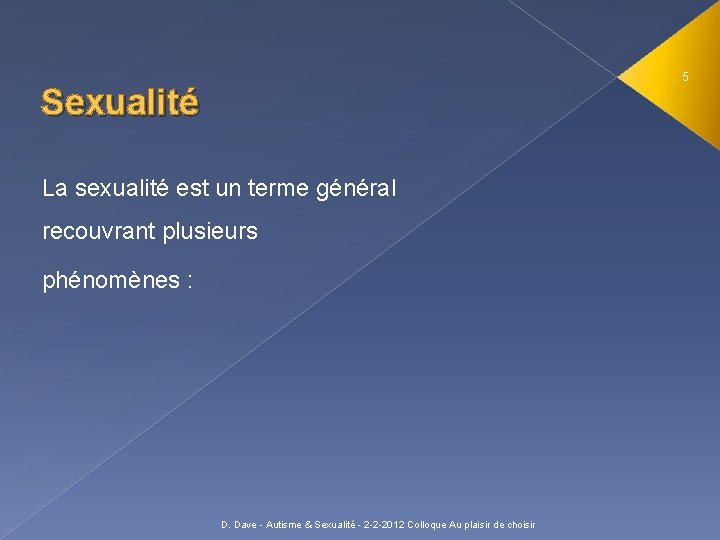 5

Sexualité

La sexualité est un terme général recouvrant plusieurs phénomènes :

D. Dave - Autisme & Sexualité - 2-2-2012 Colloque Au plaisir de choisir